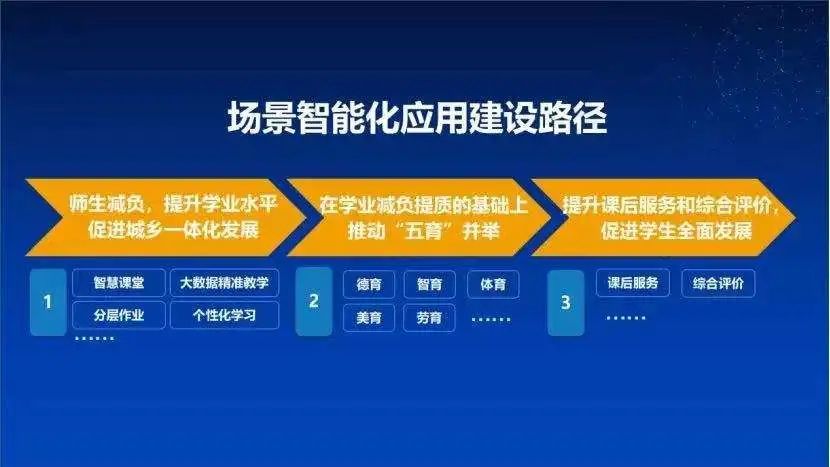 场景智能化应用建设路径

师生减负，提升学业水平
促进城乡一体化发展

1

智慧课堂
大数据精准教学
分层作业
个性化学习
……

在学业减负提质的基础上
推动“五育”并举

2

德育
智育
体育
美育
劳育
……

提升课后服务和综合评价，
促进学生全面发展

3

课后服务
综合评价
……